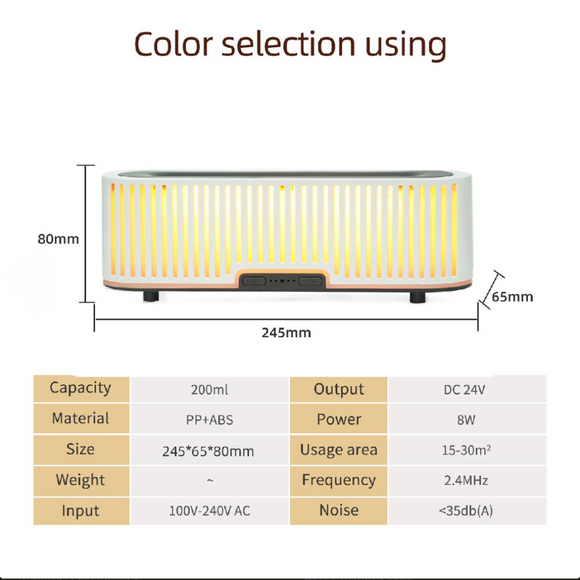 Color selection using

80mm

65mm

245mm

| Capacity | 200ml | Output | DC 24V |
|---|---|---|---|
| Material | PP+ABS | Power | 8W |
| Size | 245*65*80mm | Usage area | 15-30m² |
| Weight | ~ | Frequency | 2.4MHz |
| Input | 100V-240V AC | Noise | <35db(A) |